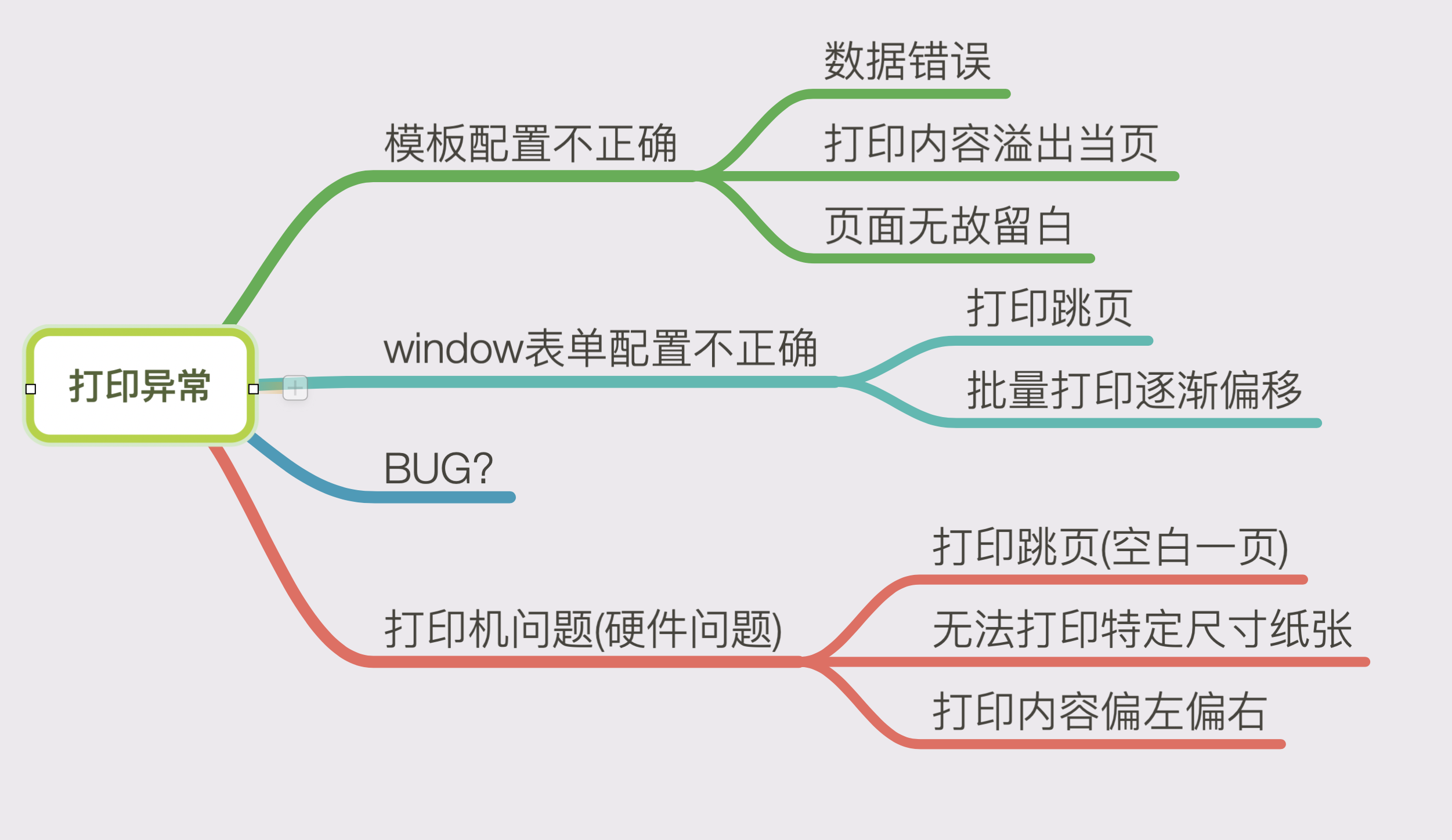 打印异常

模板配置不正确
数据错误
打印内容溢出当页
页面无故留白

window表单配置不正确
打印跳页
批量打印逐渐偏移

BUG?

打印机问题(硬件问题)
打印跳页(空白一页)
无法打印特定尺寸纸张
打印内容偏左偏右